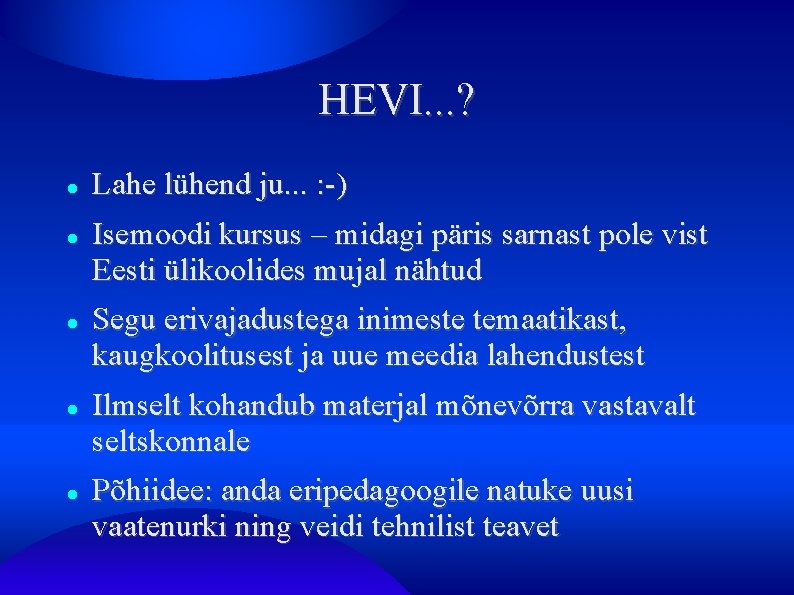 HEVI...?

- Lahe lühend ju... :-)
- Isemoodi kursus – midagi päris sarnast pole vist Eesti ülikoolides mujal nähtud
- Segu erivajadustega inimeste temaatikast, kaugkoolitusest ja uue meedia lahendustest
- Ilmselt kohandub materjal mõnevõrra vastavalt seltskonnale
- Põhiidee: anda eripedagoogile natuke uusi vaatenurki ning veidi tehnilist teavet